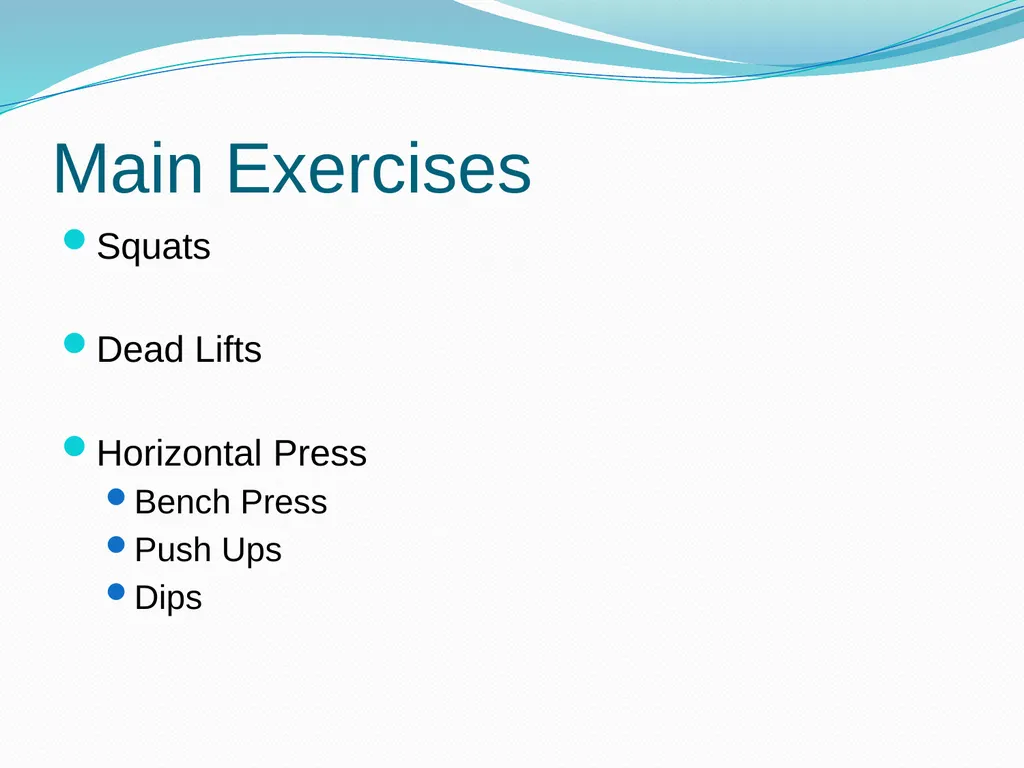 Main Exercises

- Squats

- Dead Lifts

- Horizontal Press
  - Bench Press
  - Push Ups
  - Dips